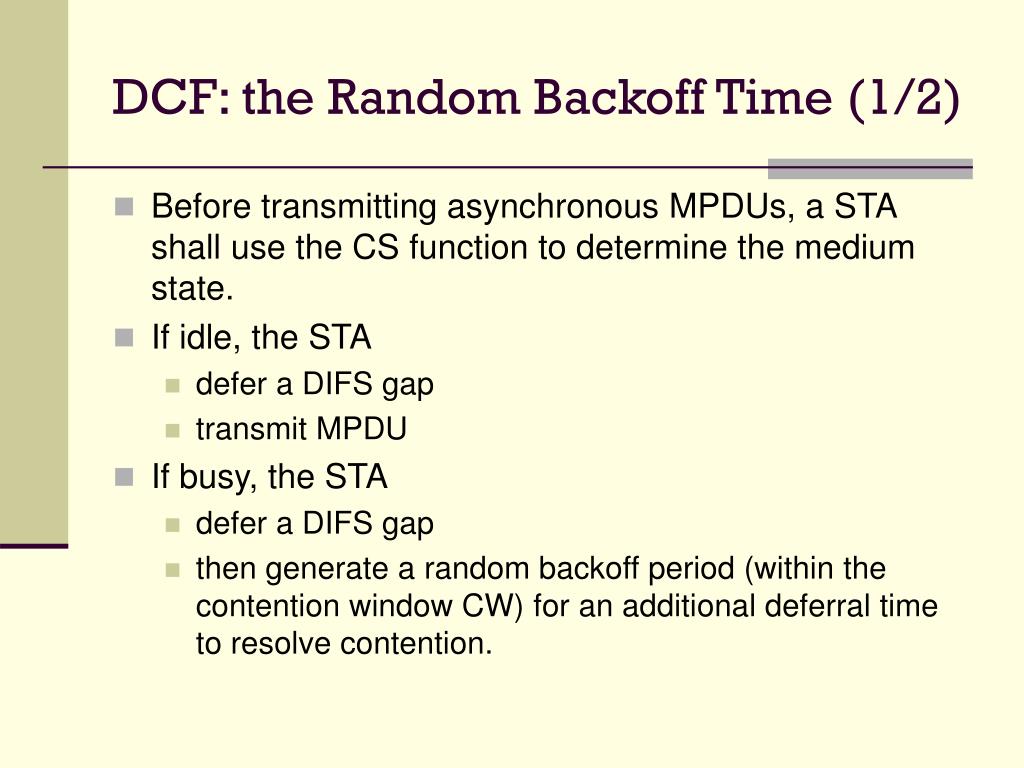 DCF: the Random Backoff Time (1/2)

Before transmitting asynchronous MPDUs, a STA shall use the CS function to determine the medium state.

If idle, the STA

defer a DIFS gap

transmit MPDU

If busy, the STA

defer a DIFS gap

then generate a random backoff period (within the contention window CW) for an additional deferral time to resolve contention.